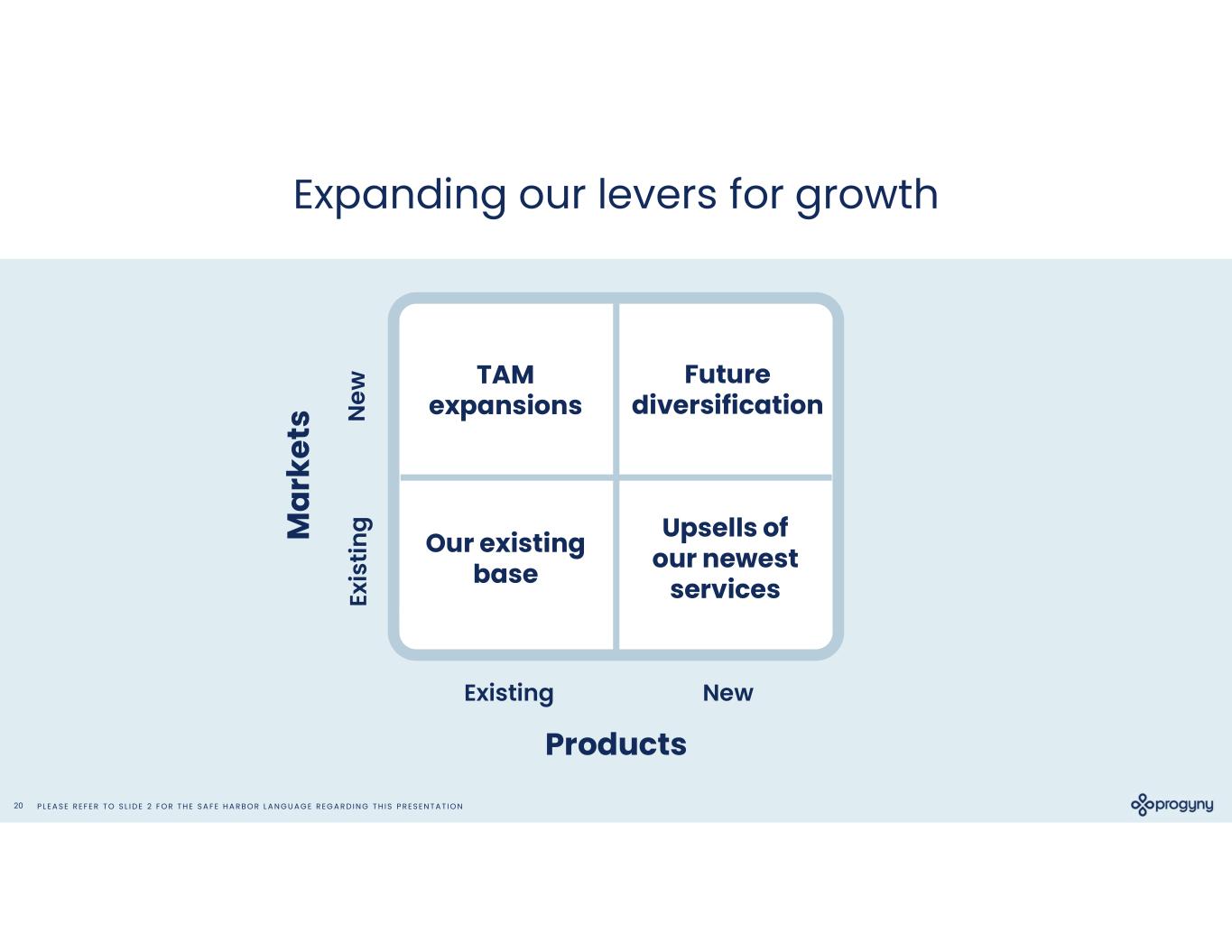 Expanding our levers for growth

Markets

New

Existing

TAM expansions

Future diversification

Our existing base

Upsells of our newest services

Existing

New

Products

20 PLEASE REFER TO SLIDE 2 FOR THE SAFE HARBOR LANGUAGE REGARDING THIS PRESENTATION

progyny